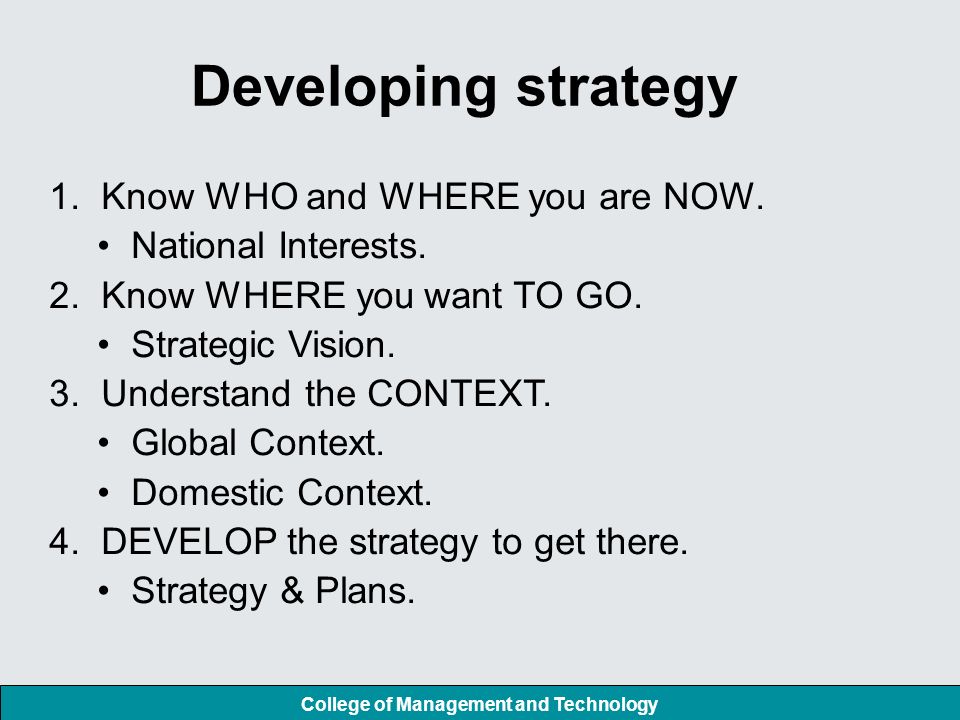 Developing strategy

1. Know WHO and WHERE you are NOW.
   • National Interests.
2. Know WHERE you want TO GO.
   • Strategic Vision.
3. Understand the CONTEXT.
   • Global Context.
   • Domestic Context.
4. DEVELOP the strategy to get there.
   • Strategy & Plans.

College of Management and Technology